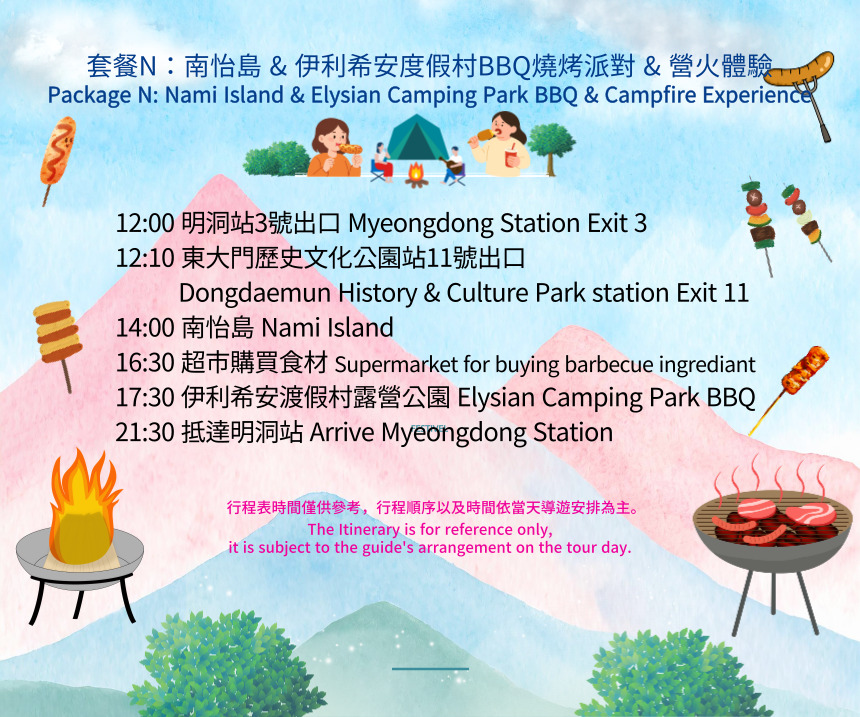 套餐N：南怡島 & 伊利希安度假村BBQ燒烤派對 & 營火體驗
Package N: Nami Island & Elysian Camping Park BBQ & Campfire Experience

12:00 明洞站3號出口 Myeongdong Station Exit 3
12:10 東大門歷史文化公園站11號出口
Dongdaemun History & Culture Park station Exit 11
14:00 南怡島 Nami Island
16:30 超市購買食材 Supermarket for buying barbecue ingrediant
17:30 伊利希安渡假村露營公園 Elysian Camping Park BBQ
21:30 抵達明洞站 Arrive Myeongdong Station

行程表時間僅供參考，行程順序以及時間依當天導遊安排為主。
The Itinerary is for reference only,
it is subject to the guide's arrangement on the tour day.